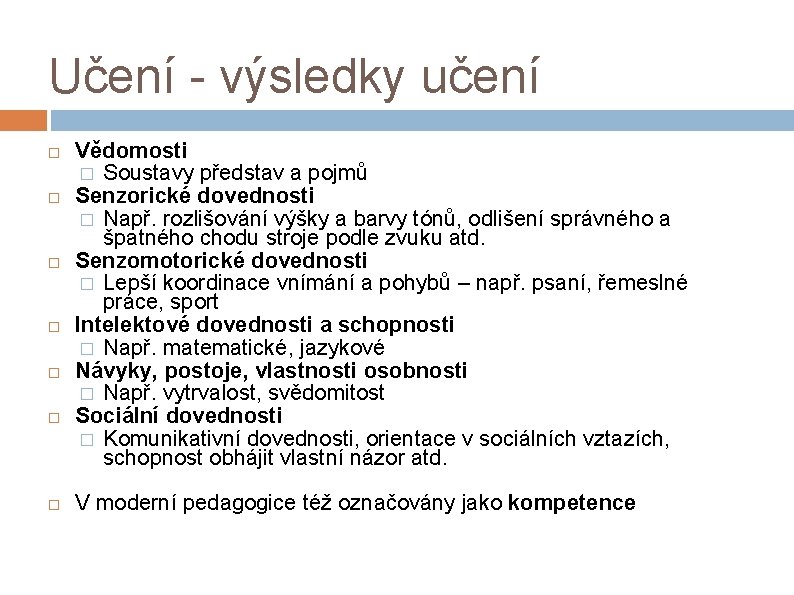 Učení - výsledky učení

□ Vědomosti
□ Soustavy představ a pojmů
□ Senzorické dovednosti
□ Např. rozlišování výšky a barvy tónů, odlišení správného a špatného chodu stroje podle zvuku atd.
□ Senzomotorické dovednosti
□ Lepší koordinace vnímání a pohybů – např. psaní, řemeslné práce, sport
□ Intelektové dovednosti a schopnosti
□ Např. matematické, jazykové
□ Návyky, postoje, vlastnosti osobnosti
□ Např. vytrvalost, svědomitost
□ Sociální dovednosti
□ Komunikativní dovednosti, orientace v sociálních vztazích, schopnost obhájit vlastní názor atd.

□ V moderní pedagogice též označovány jako kompetence